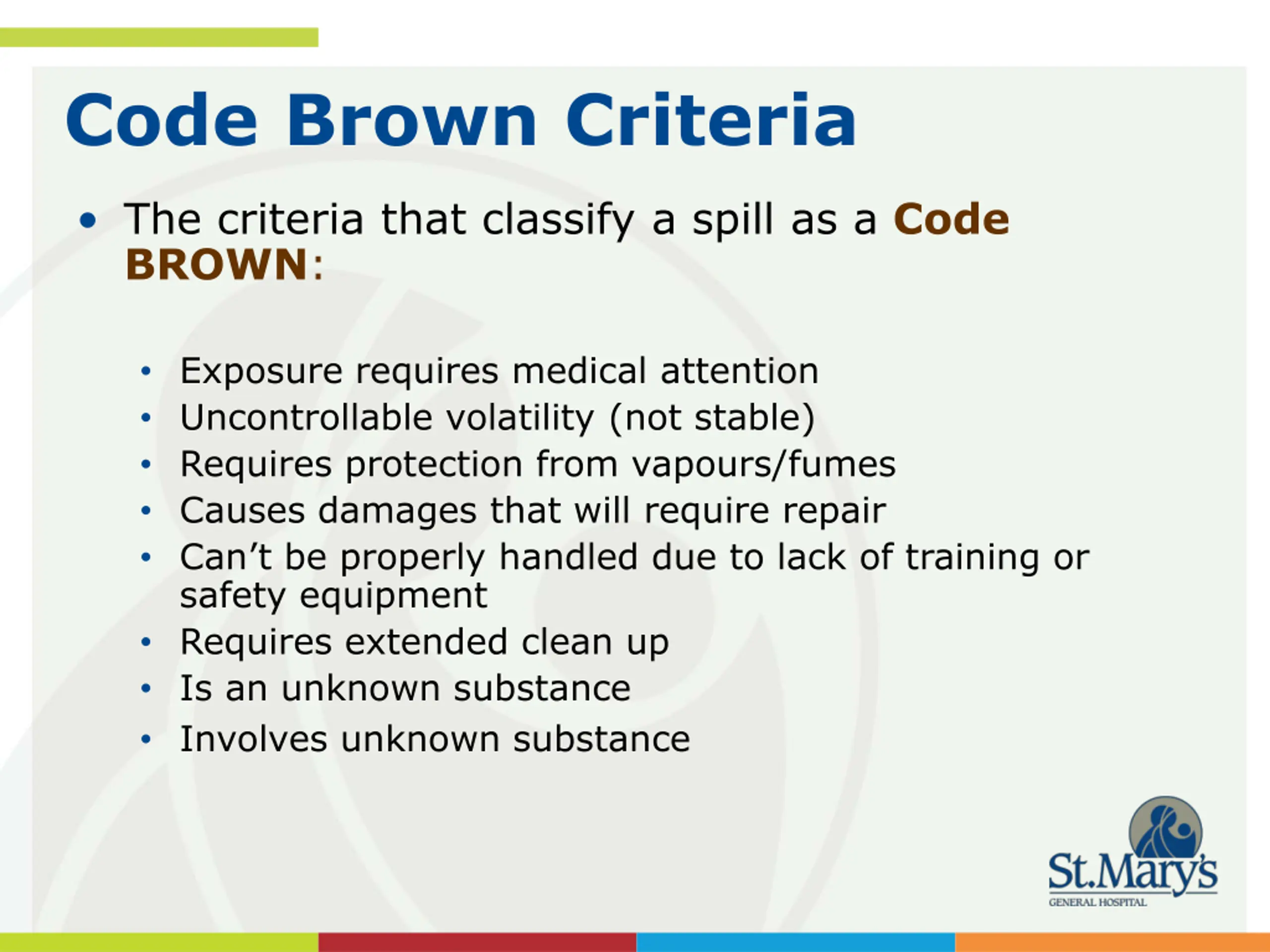 Code Brown Criteria

• The criteria that classify a spill as a Code BROWN:

• Exposure requires medical attention
• Uncontrollable volatility (not stable)
• Requires protection from vapours/fumes
• Causes damages that will require repair
• Can't be properly handled due to lack of training or safety equipment
• Requires extended clean up
• Is an unknown substance
• Involves unknown substance

St.Mary's
GENERAL HOSPITAL